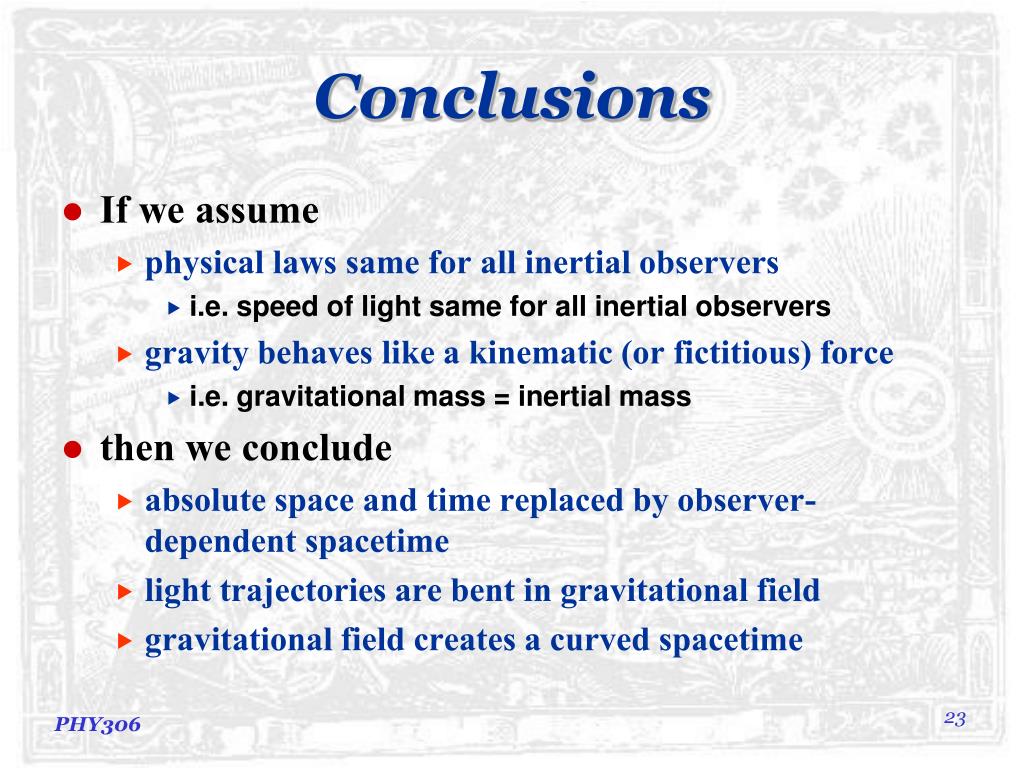 Conclusions

If we assume

physical laws same for all inertial observers

i.e. speed of light same for all inertial observers

gravity behaves like a kinematic (or fictitious) force

i.e. gravitational mass = inertial mass

then we conclude

absolute space and time replaced by observer-dependent spacetime

light trajectories are bent in gravitational field

gravitational field creates a curved spacetime

PHY306

23